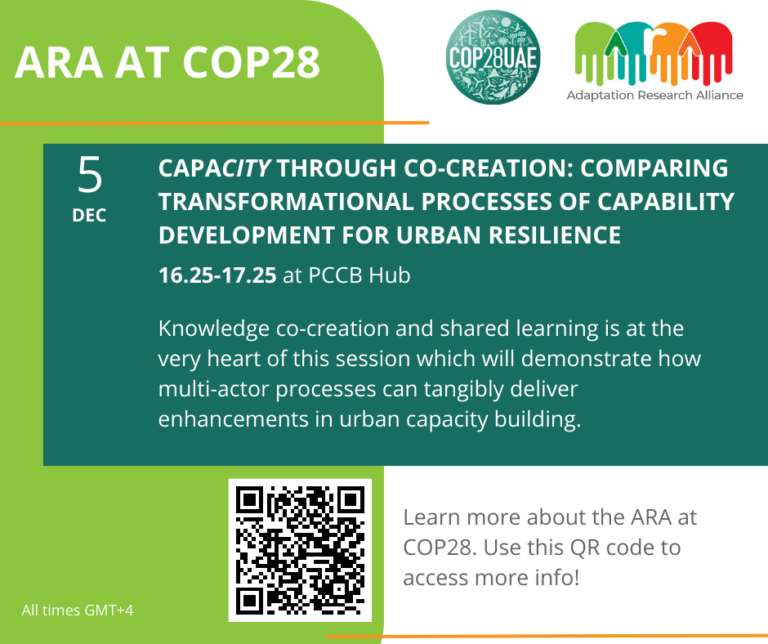 ARA AT COP28

COP28UAE

Adaptation Research Alliance

5
DEC

CAPACITY THROUGH CO-CREATION: COMPARING TRANSFORMATIONAL PROCESSES OF CAPABILITY DEVELOPMENT FOR URBAN RESILIENCE

16.25-17.25 at PCCB Hub

Knowledge co-creation and shared learning is at the very heart of this session which will demonstrate how multi-actor processes can tangibly deliver enhancements in urban capacity building.

Learn more about the ARA at COP28. Use this QR code to access more info!

All times GMT+4